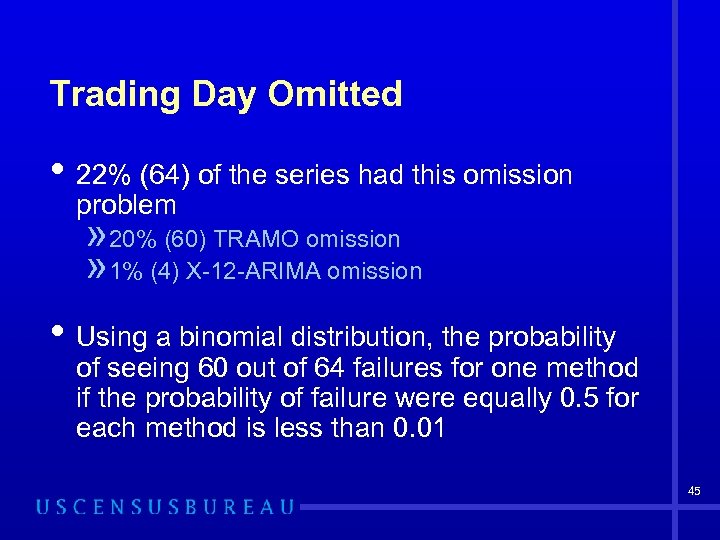 Trading Day Omitted

• 22% (64) of the series had this omission problem

» 20% (60) TRAMO omission

» 1% (4) X-12-ARIMA omission

• Using a binomial distribution, the probability of seeing 60 out of 64 failures for one method if the probability of failure were equally 0.5 for each method is less than 0.01

45

USCENSUSBUREAU